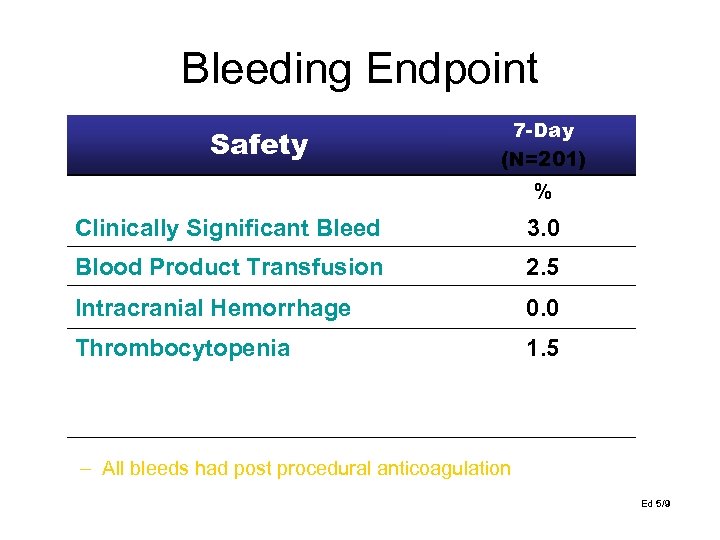 Bleeding Endpoint

| Safety | 7-Day (N=201) |
|---|---|
| | % |
| Clinically Significant Bleed | 3.0 |
| Blood Product Transfusion | 2.5 |
| Intracranial Hemorrhage | 0.0 |
| Thrombocytopenia | 1.5 |

– All bleeds had post procedural anticoagulation

Ed 5/9